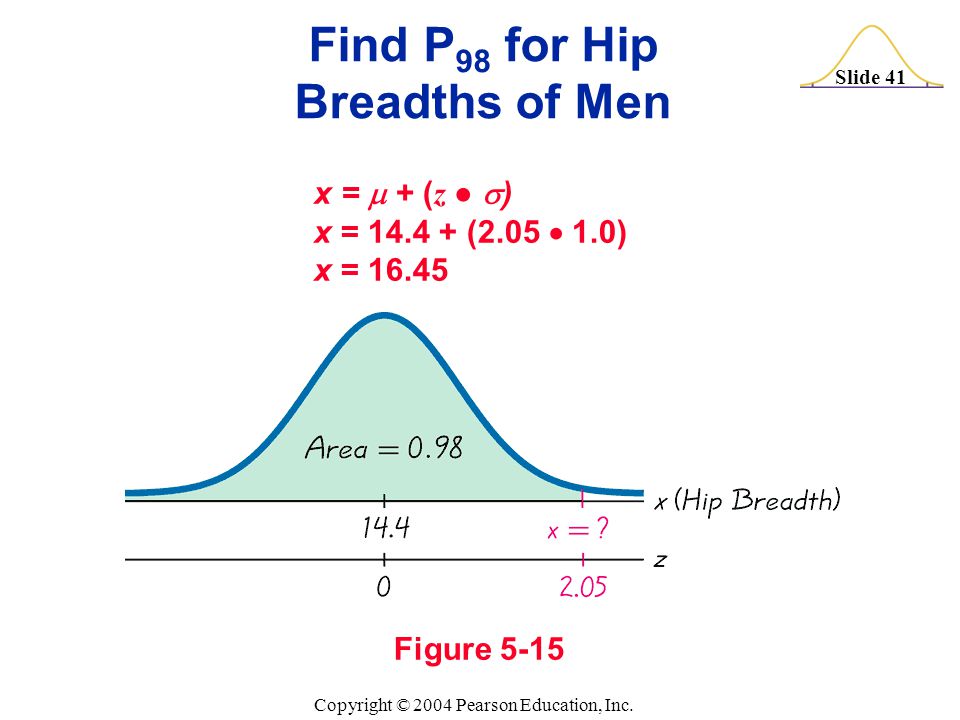 Find $P_{98}$ for Hip Breadths of Men

Slide 41

$x = \mu + (z \bullet \sigma)$
$x = 14.4 + (2.05 \bullet 1.0)$
$x = 16.45$

Area = 0.98

x (Hip Breadth)

14.4

x = ?

z

0

2.05

Figure 5-15

Copyright © 2004 Pearson Education, Inc.